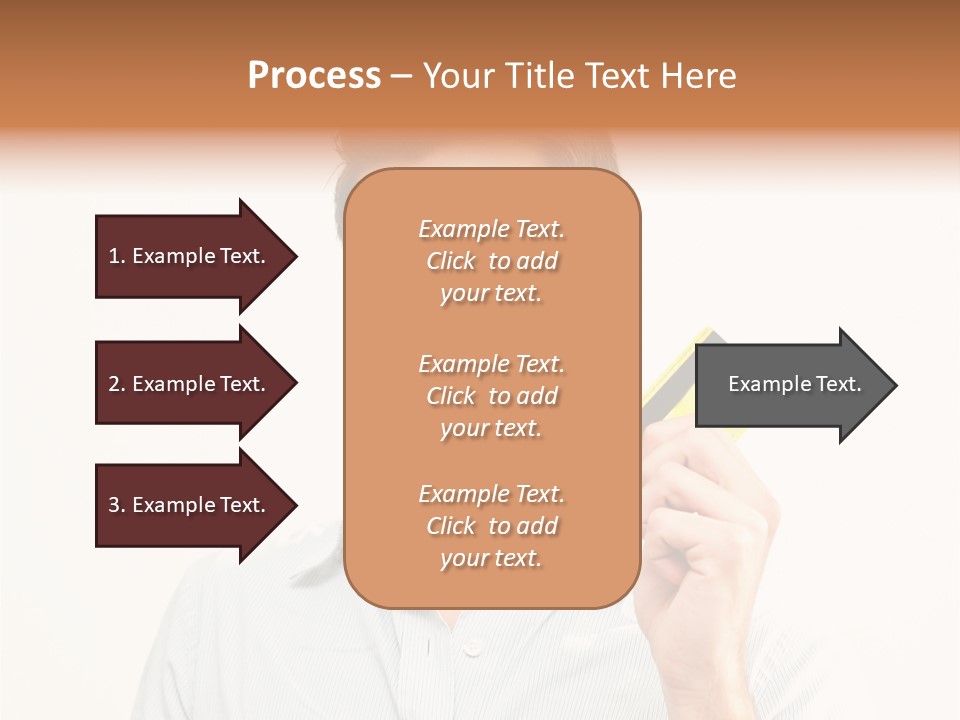 Process – Your Title Text Here

1. Example Text.

2. Example Text.

3. Example Text.

Example Text. Click to add your text.

Example Text. Click to add your text.

Example Text. Click to add your text.

Example Text.